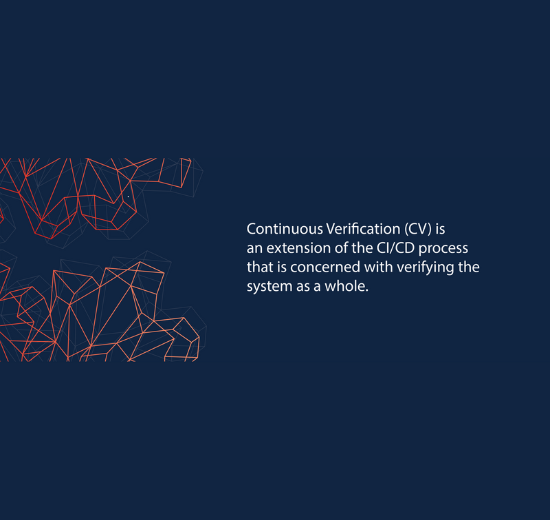 Continuous Verification (CV) is an extension of the CI/CD process that is concerned with verifying the system as a whole.